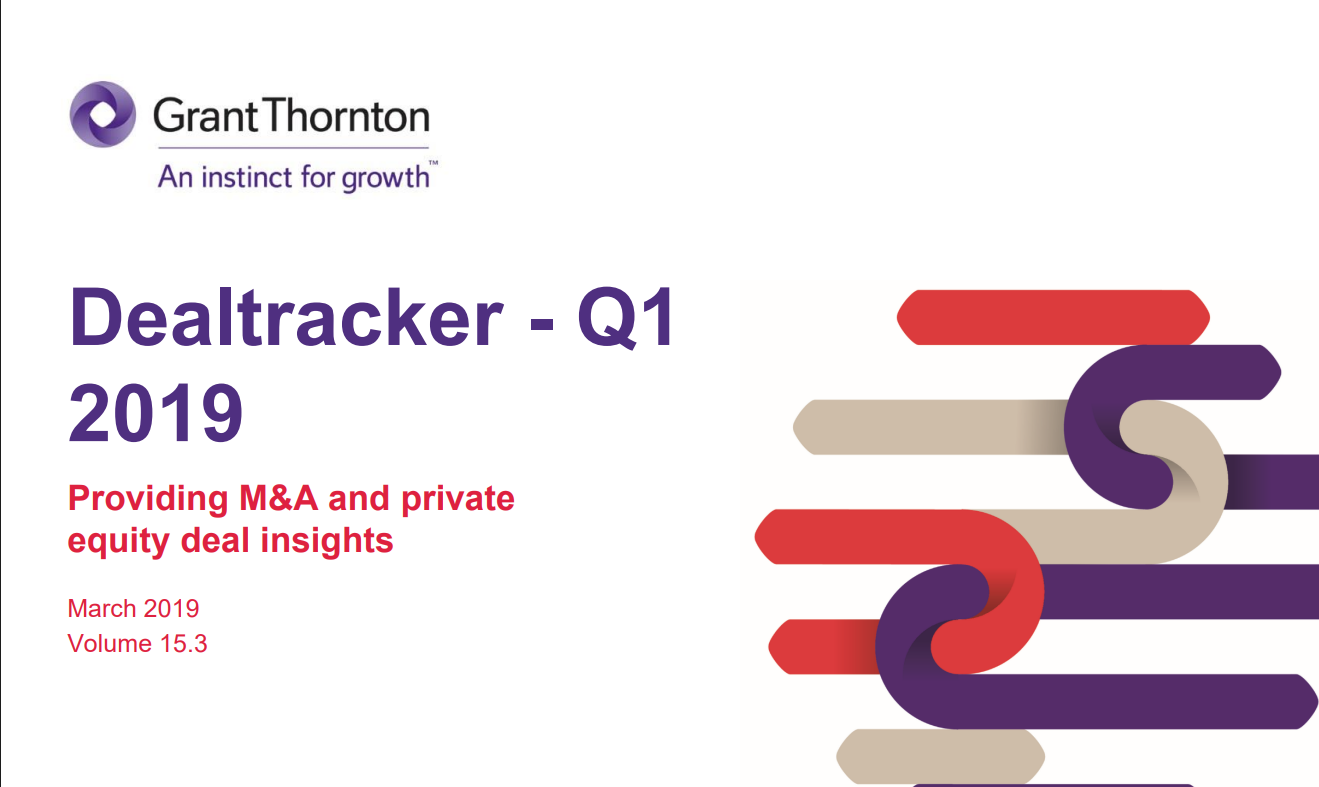 Grant Thornton
An instinct for growth™

Dealtracker - Q1 2019

Providing M&A and private equity deal insights

March 2019
Volume 15.3